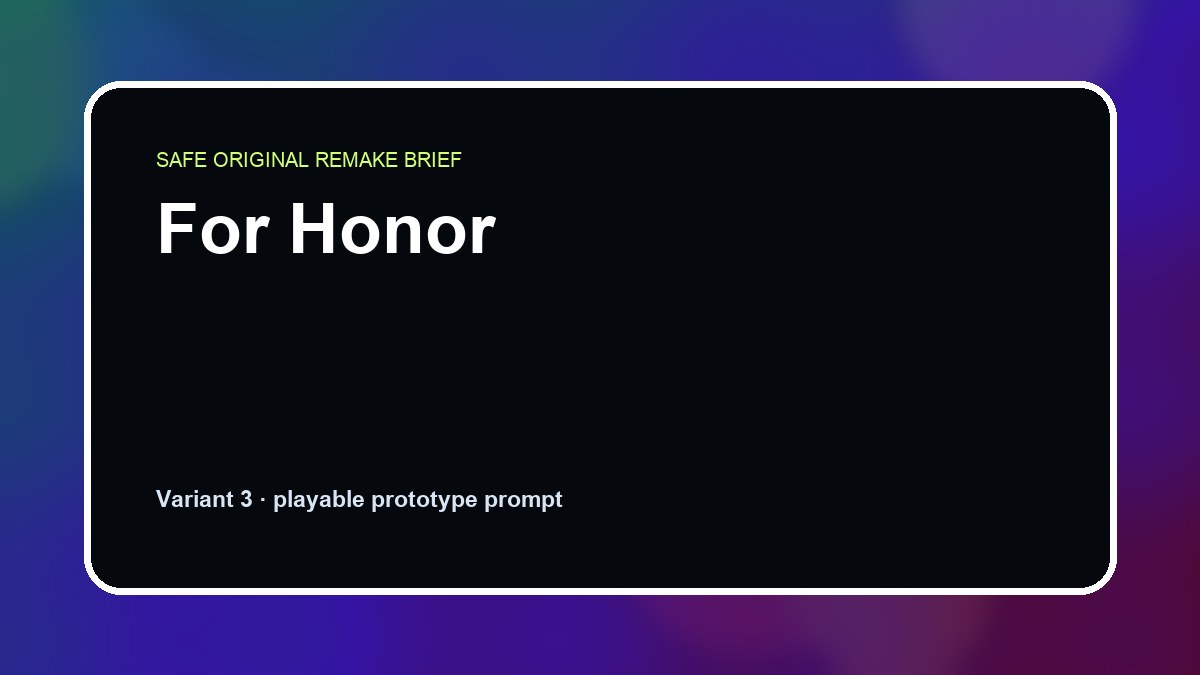 SAFE ORIGINAL REMAKE BRIEF

For Honor

Variant 3 · playable prototype prompt